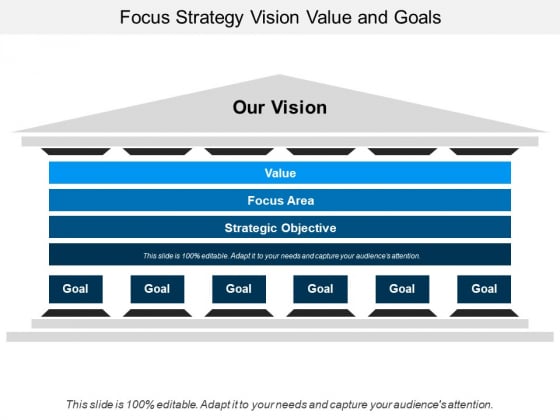 Focus Strategy Vision Value and Goals

Our Vision

Value

Focus Area

Strategic Objective

This slide is 100% editable. Adapt it to your needs and capture your audience's attention.

Goal

Goal

Goal

Goal

Goal

Goal

This slide is 100% editable. Adapt it to your needs and capture your audience's attention.